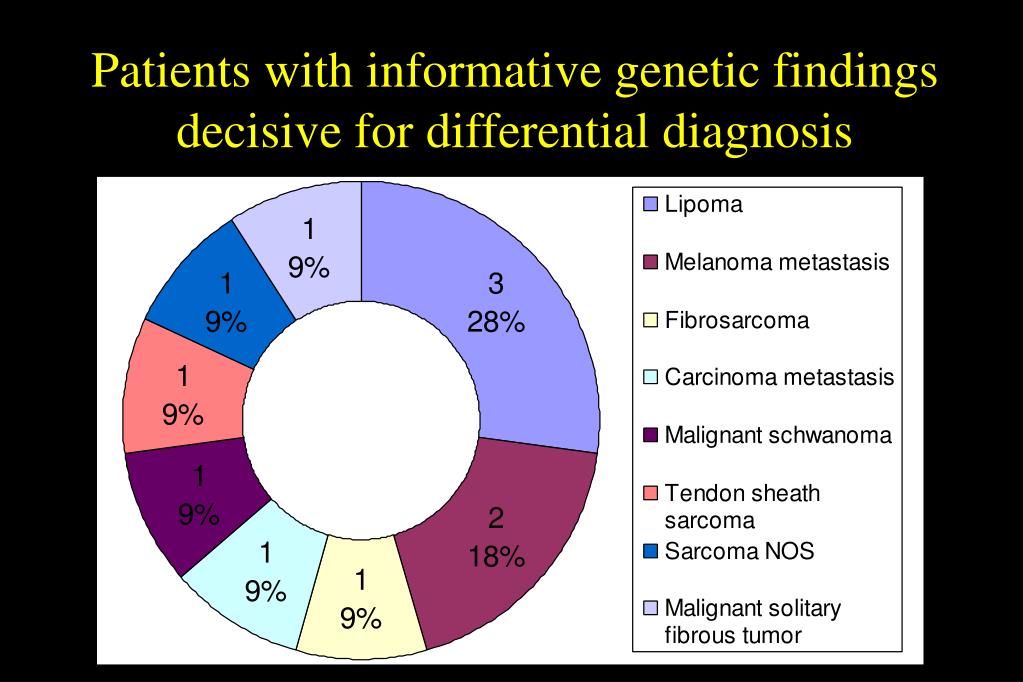 Patients with informative genetic findings decisive for differential diagnosis

3
28%

2
18%

1
9%

1
9%

1
9%

1
9%

1
9%

1
9%

Lipoma
Melanoma metastasis
Fibrosarcoma
Carcinoma metastasis
Malignant schwanoma
Tendon sheath sarcoma
Sarcoma NOS
Malignant solitary fibrous tumor